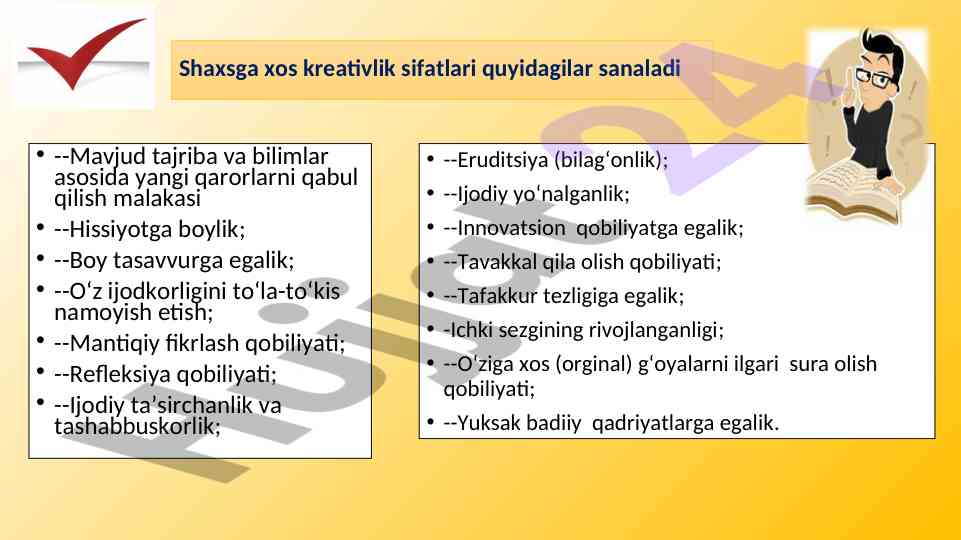 Shaxsga xos kreativlik sifatlari quyidagilar sanaladi

• --Mavjud tajriba va bilimlar asosida yangi qarorlarni qabul qilish malakasi
• --Hissiyotga boylik;
• --Boy tasavvurga egalik;
• --O‘z ijodkorligini to‘la-to‘kis namoyish etish;
• --Mantiqiy fikrlash qobiliyati;
• --Refleksiya qobiliyati;
• --Ijodiy ta’sirchanlik va tashabbuskorlik;

• --Eruditsiya (bilag‘onlik);
• --Ijodiy yo‘nalganlik;
• --Innovatsion qobiliyatga egalik;
• --Tavakkal qila olish qobiliyati;
• --Tafakkur tezligiga egalik;
• -Ichki sezgining rivojlanganligi;
• --O‘ziga xos (orginal) g‘oyalarni ilgari sura olish qobiliyati;
• --Yuksak badiiy qadriyatlarga egalik.

Hujjat24